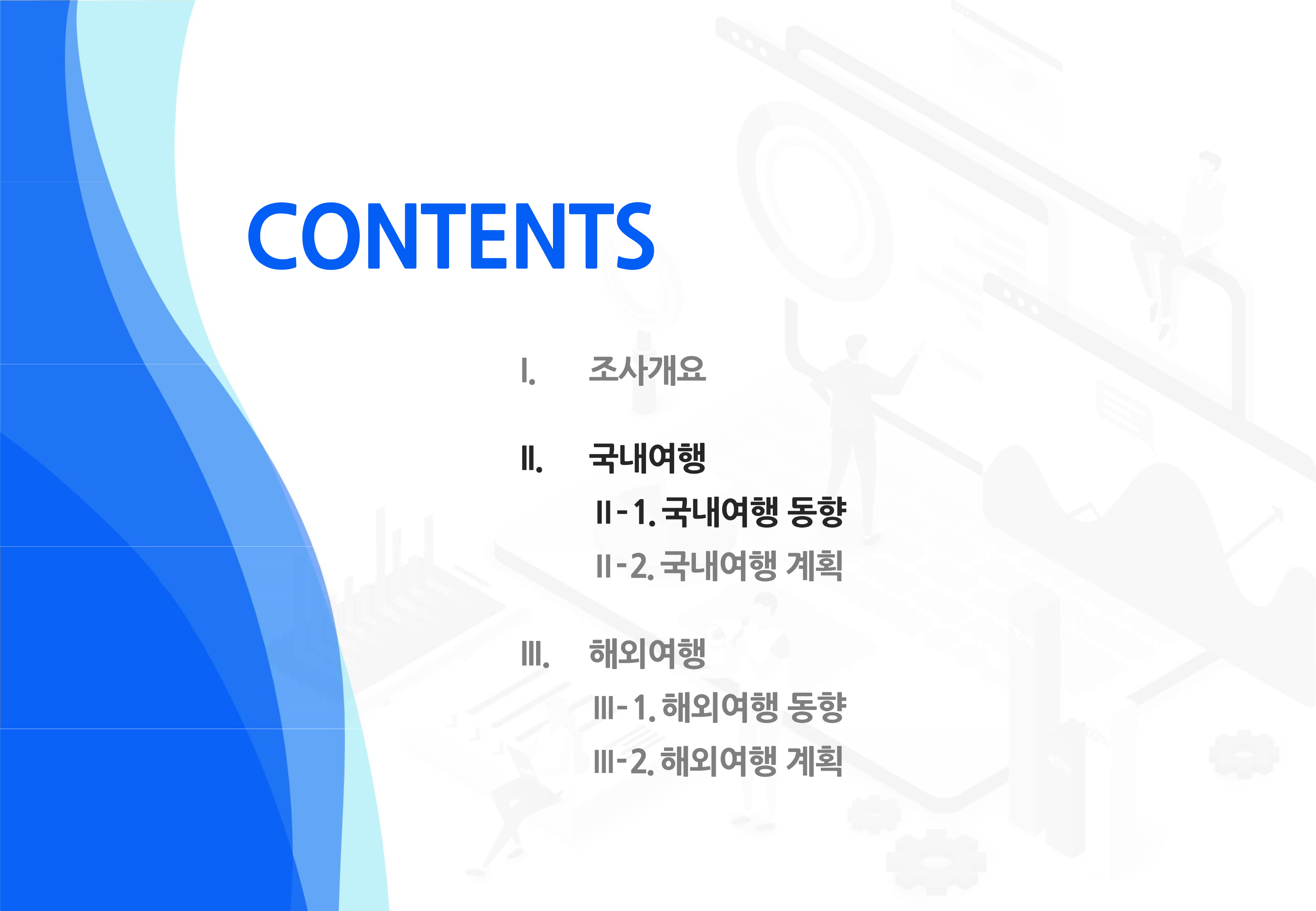 CONTENTS

I. 조사개요

II. 국내여행

II-1. 국내여행 동향

II-2. 국내여행 계획

III. 해외여행

III-1. 해외여행 동향

III-2. 해외여행 계획